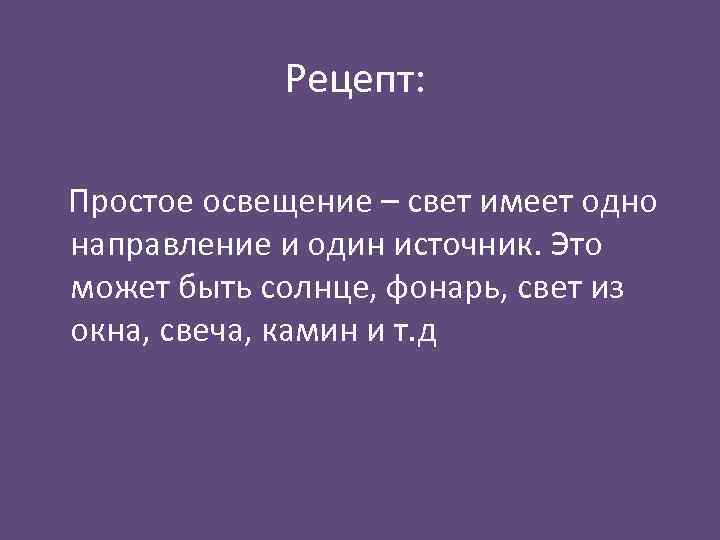 Рецепт:

Простое освещение – свет имеет одно направление и один источник. Это может быть солнце, фонарь, свет из окна, свеча, камин и т.д